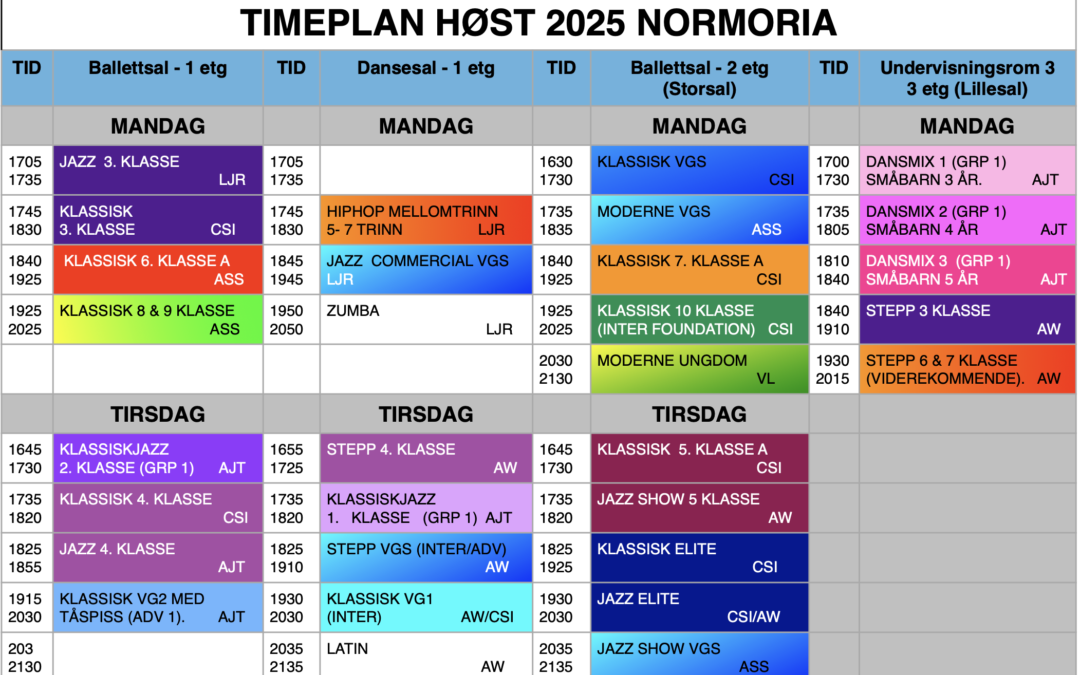 TIMEPLAN HØST 2025 NORMORIA

| TID | Ballettsal - 1 etg | TID | Dansesal - 1 etg | TID | Ballettsal - 2 etg (Storsal) | TID | Undervisningsrom 3 3 etg (Lillesal) |
|---|---|---|---|---|---|---|---|
| | MANDAG | | MANDAG | | MANDAG | | MANDAG |
| 1705 1735 | JAZZ 3. KLASSE LJR | 1705 1735 | | 1630 1730 | KLASSISK VGS CSI | 1700 1730 | DANSMIX 1 (GRP 1) SMÅBARN 3 ÅR. AJT |
| 1745 1830 | KLASSISK 3. KLASSE CSI | 1745 1830 | HIPHOP MELLOMTRINN 5- 7 TRINN LJR | 1735 1835 | MODERNE VGS ASS | 1735 1805 | DANSMIX 2 (GRP 1) SMÅBARN 4 ÅR AJT |
| 1840 1925 | KLASSISK 6. KLASSE A ASS | 1845 1945 | JAZZ COMMERCIAL VGS LJR | 1840 1925 | KLASSISK 7. KLASSE A CSI | 1810 1840 | DANSMIX 3 (GRP 1) SMÅBARN 5 ÅR AJT |
| 1925 2025 | KLASSISK 8 & 9 KLASSE ASS | 1950 2050 | ZUMBA LJR | 1925 2025 | KLASSISK 10 KLASSE (INTER FOUNDATION) CSI | 1840 1910 | STEPP 3 KLASSE AW |
| | | | | 2030 2130 | MODERNE UNGDOM VL | 1930 2015 | STEPP 6 & 7 KLASSE (VIDEREKOMMENDE). AW |
| | TIRSDAG | | TIRSDAG | | TIRSDAG | | |
| 1645 1730 | KLASSISKJAZZ 2. KLASSE (GRP 1) AJT | 1655 1725 | STEPP 4. KLASSE AW | 1645 1730 | KLASSISK 5. KLASSE A CSI | | |
| 1735 1820 | KLASSISK 4. KLASSE CSI | 1735 1820 | KLASSISKJAZZ 1. KLASSE (GRP 1) AJT | 1735 1820 | JAZZ SHOW 5 KLASSE AW | | |
| 1825 1855 | JAZZ 4. KLASSE AJT | 1825 1910 | STEPP VGS (INTER/ADV) AW | 1825 1925 | KLASSISK ELITE CSI | | |
| 1915 2030 | KLASSISK VG2 MED TÅSPISS (ADV 1). AJT | 1930 2030 | KLASSISK VG1 (INTER) AW/CSI | 1930 2030 | JAZZ ELITE CSI/AW | | |
| 203 2130 | | 2035 2135 | LATIN AW | 2035 2135 | JAZZ SHOW VGS ASS | | |